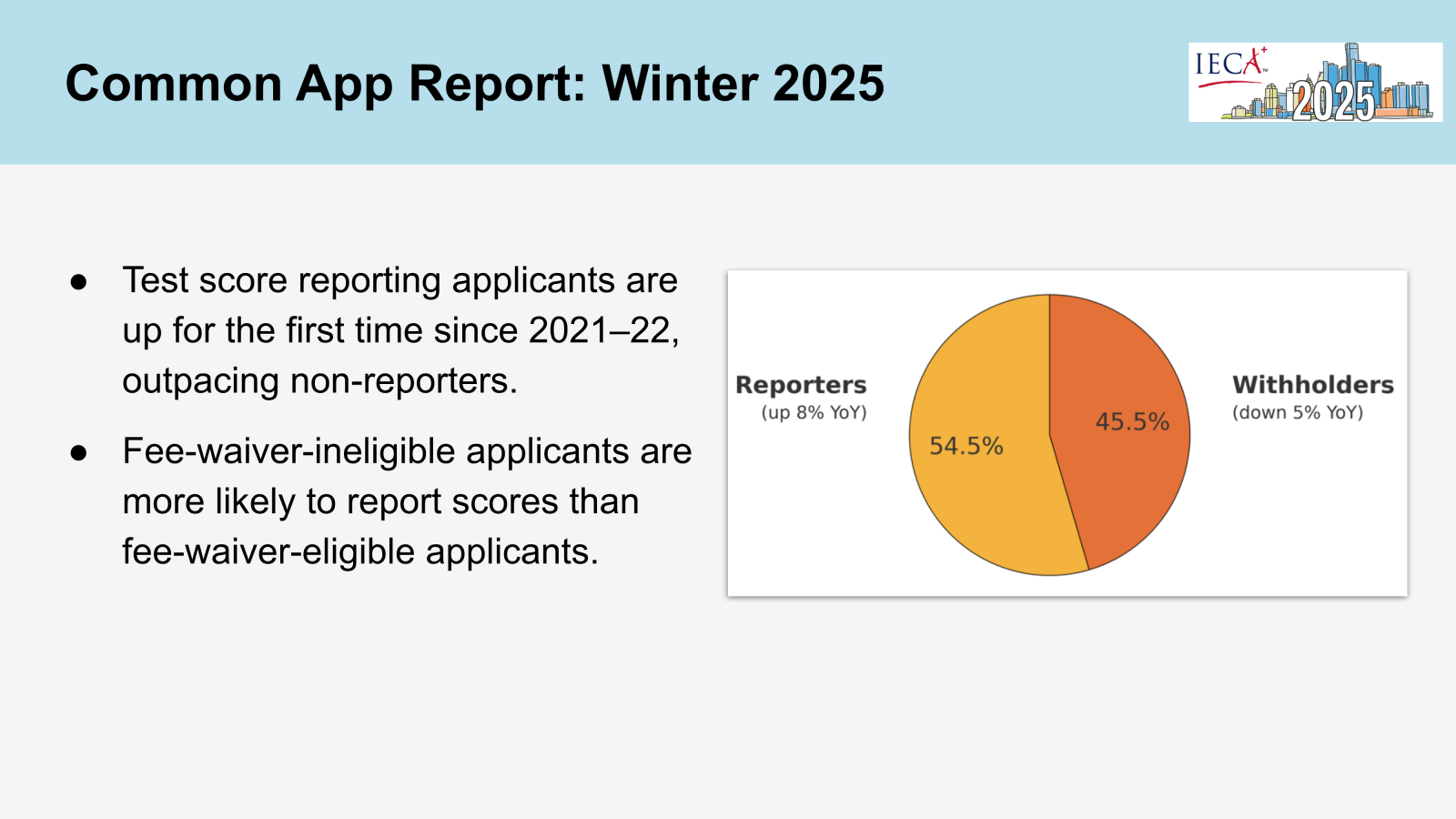 Common App Report: Winter 2025

IECA 2025

● Test score reporting applicants are up for the first time since 2021–22, outpacing non-reporters.

● Fee-waiver-ineligible applicants are more likely to report scores than fee-waiver-eligible applicants.

Reporters
(up 8% YoY)

54.5%

45.5%

Withholders
(down 5% YoY)